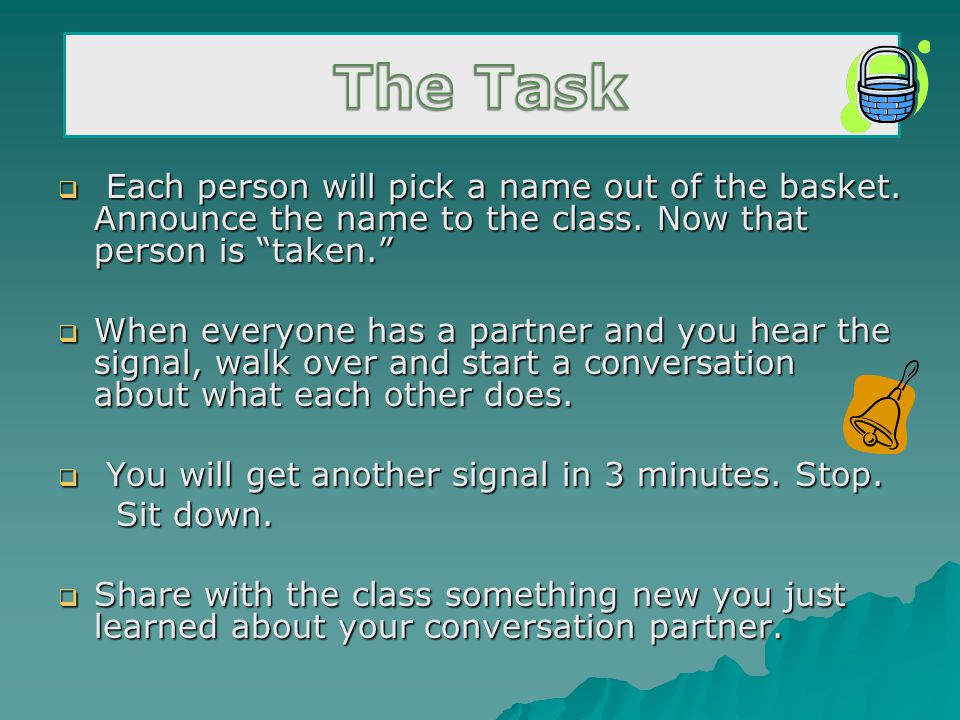 The Task

Each person will pick a name out of the basket. Announce the name to the class. Now that person is “taken.”

When everyone has a partner and you hear the signal, walk over and start a conversation about what each other does.

You will get another signal in 3 minutes. Stop. Sit down.

Share with the class something new you just learned about your conversation partner.